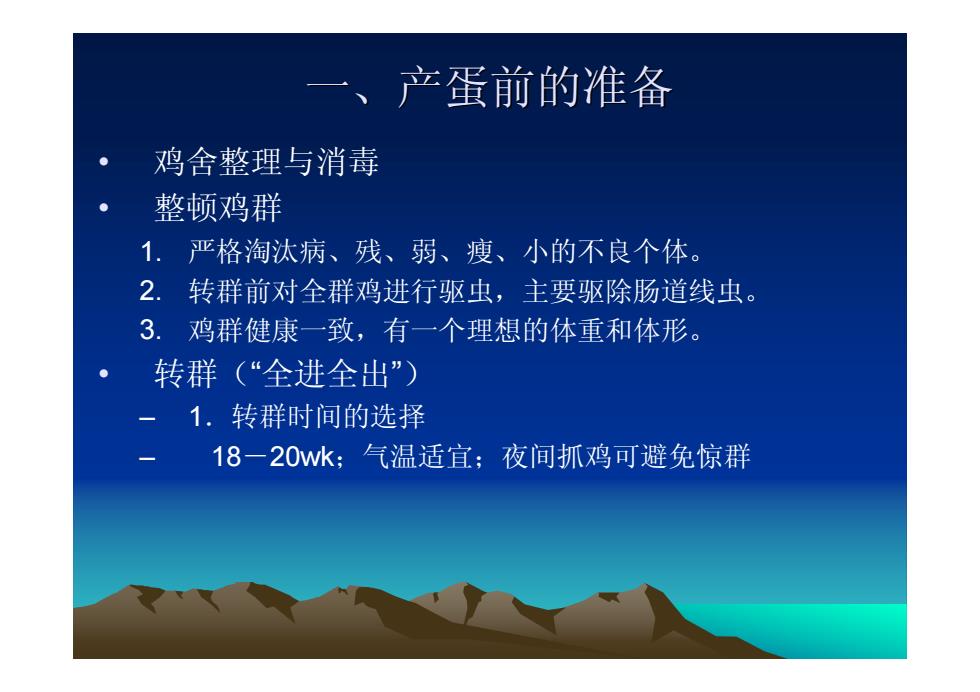 一、产蛋前的准备

• 鸡舍整理与消毒
• 整顿鸡群
1. 严格淘汰病、残、弱、瘦、小的不良个体。
2. 转群前对全群鸡进行驱虫，主要驱除肠道线虫。
3. 鸡群健康一致，有一个理想的体重和体形。
• 转群（“全进全出”）
– 1．转群时间的选择
– 18－20wk；气温适宜；夜间抓鸡可避免惊群